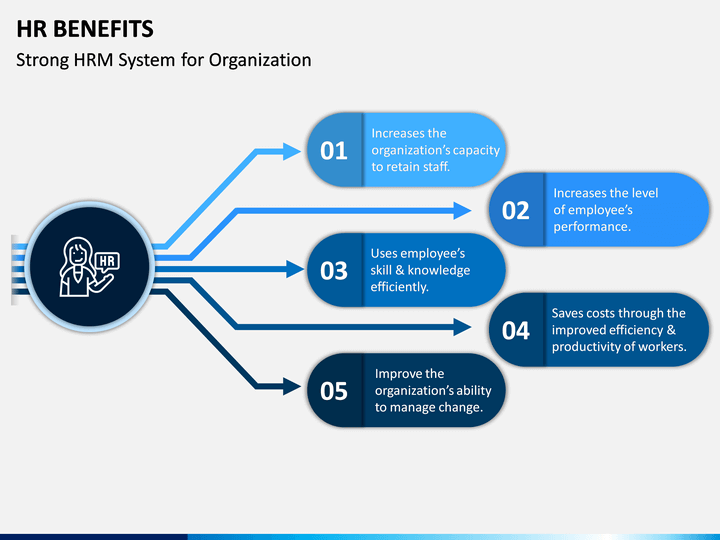 HR BENEFITS

Strong HRM System for Organization

HR

01
Increases the organization's capacity to retain staff.

02
Increases the level of employee's performance.

03
Uses employee's skill & knowledge efficiently.

04
Saves costs through the improved efficiency & productivity of workers.

05
Improve the organization's ability to manage change.